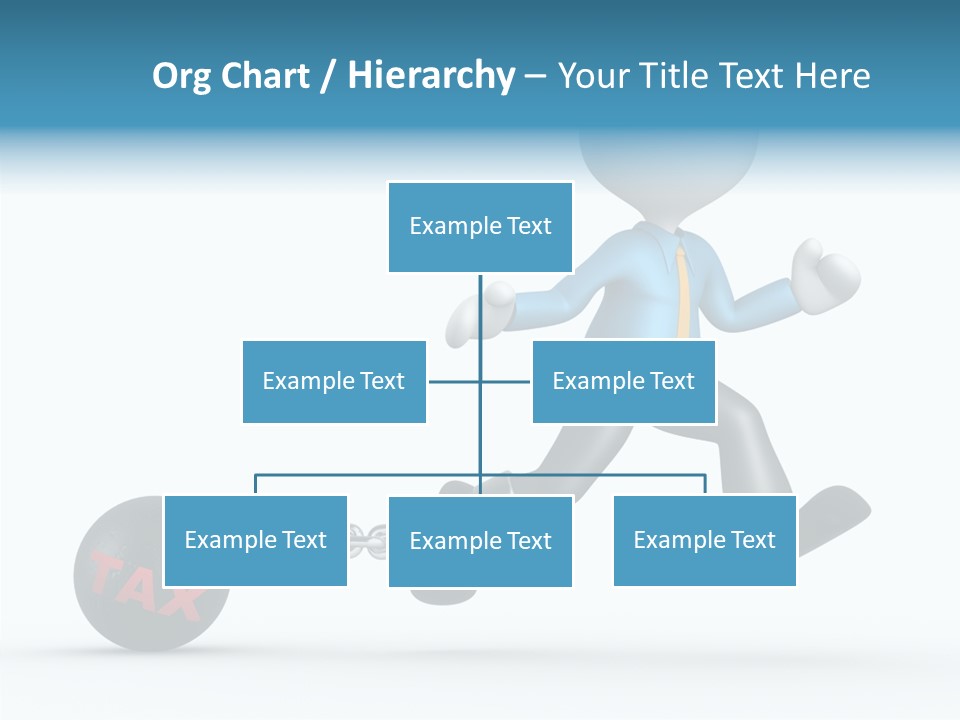 Org Chart / Hierarchy – Your Title Text Here

Example Text

Example Text

Example Text

Example Text

Example Text

Example Text

TAX